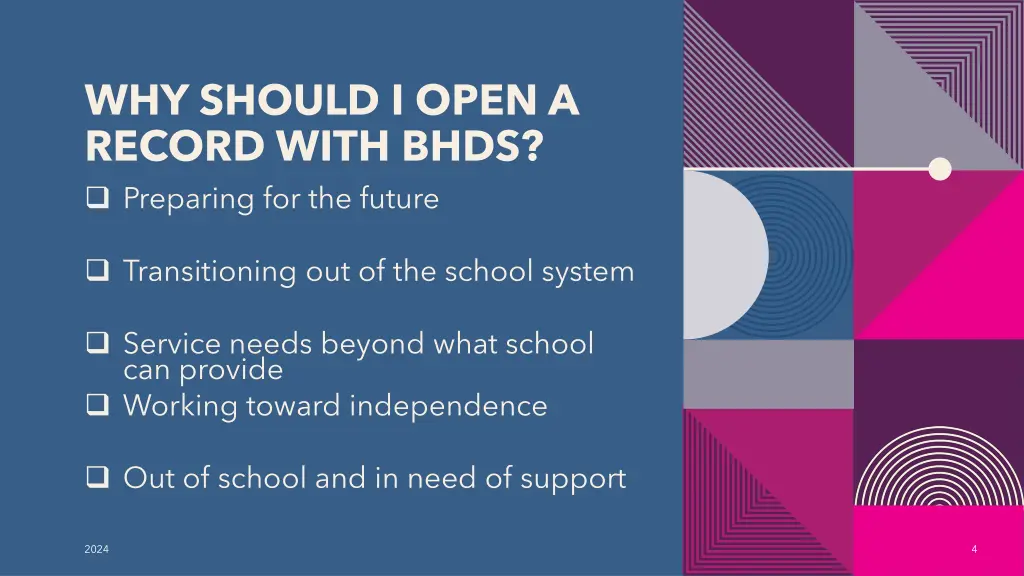 WHY SHOULD I OPEN A RECORD WITH BHDS?

❑ Preparing for the future

❑ Transitioning out of the school system

❑ Service needs beyond what school can provide

❑ Working toward independence

❑ Out of school and in need of support

2024

4